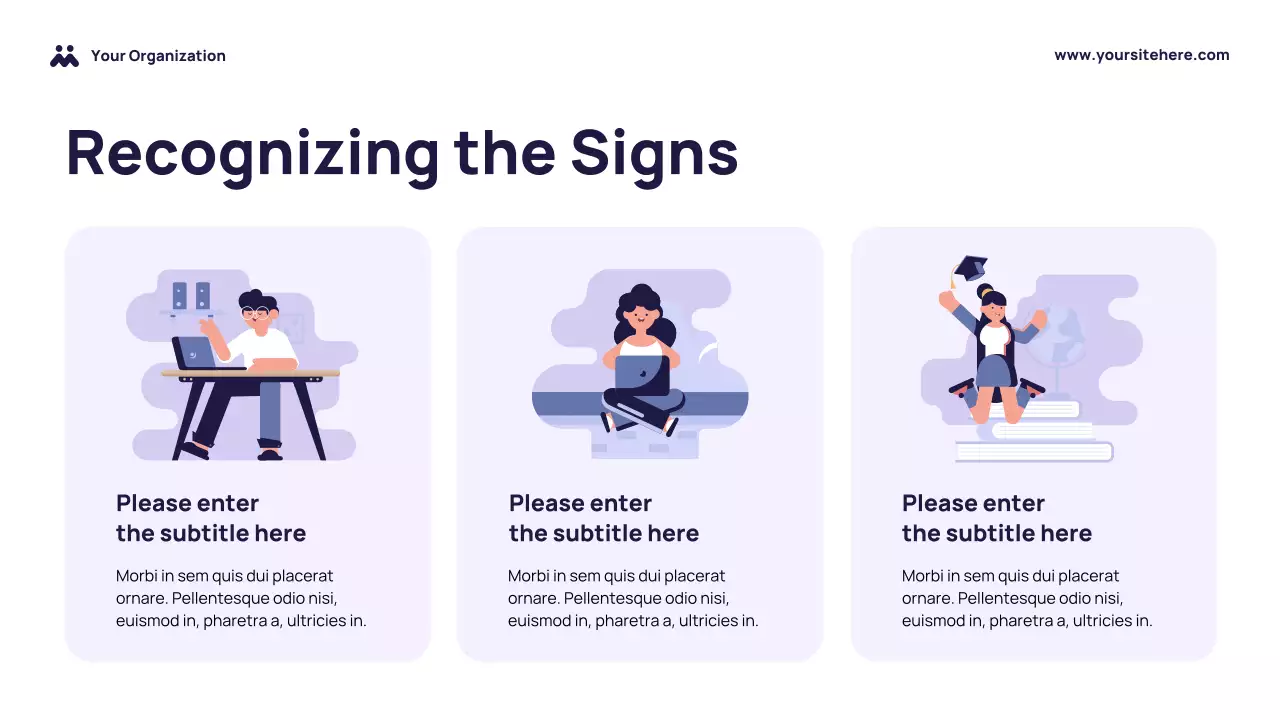 Your Organization

www.yoursitehere.com

Recognizing the Signs

Please enter the subtitle here

Morbi in sem quis dui placerat ornare. Pellentesque odio nisi, euismod in, pharetra a, ultricies in.

Please enter the subtitle here

Morbi in sem quis dui placerat ornare. Pellentesque odio nisi, euismod in, pharetra a, ultricies in.

Please enter the subtitle here

Morbi in sem quis dui placerat ornare. Pellentesque odio nisi, euismod in, pharetra a, ultricies in.